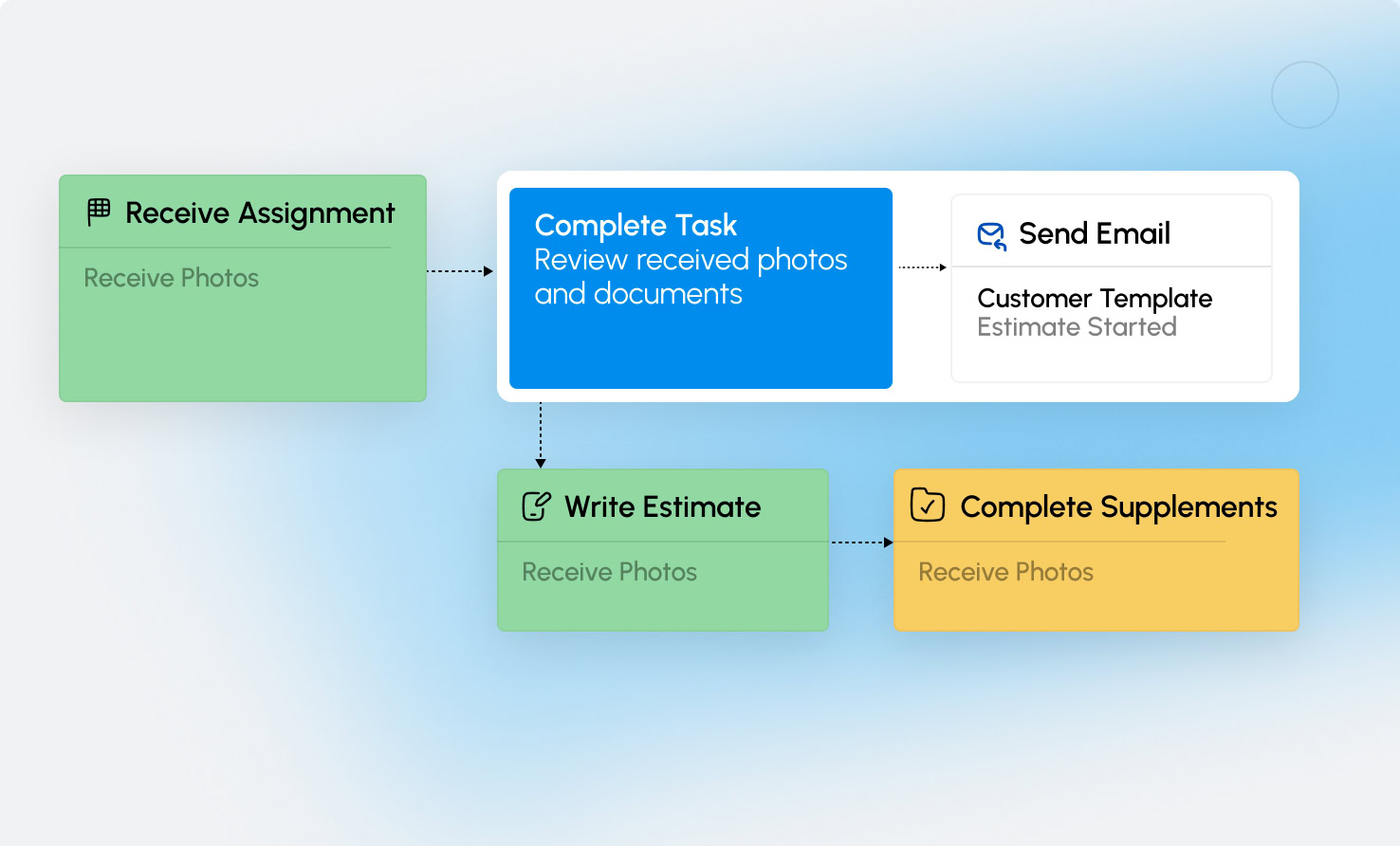 Receive Assignment

Receive Photos

Complete Task
Review received photos and documents

Send Email

Customer Template
Estimate Started

Write Estimate

Receive Photos

Complete Supplements

Receive Photos